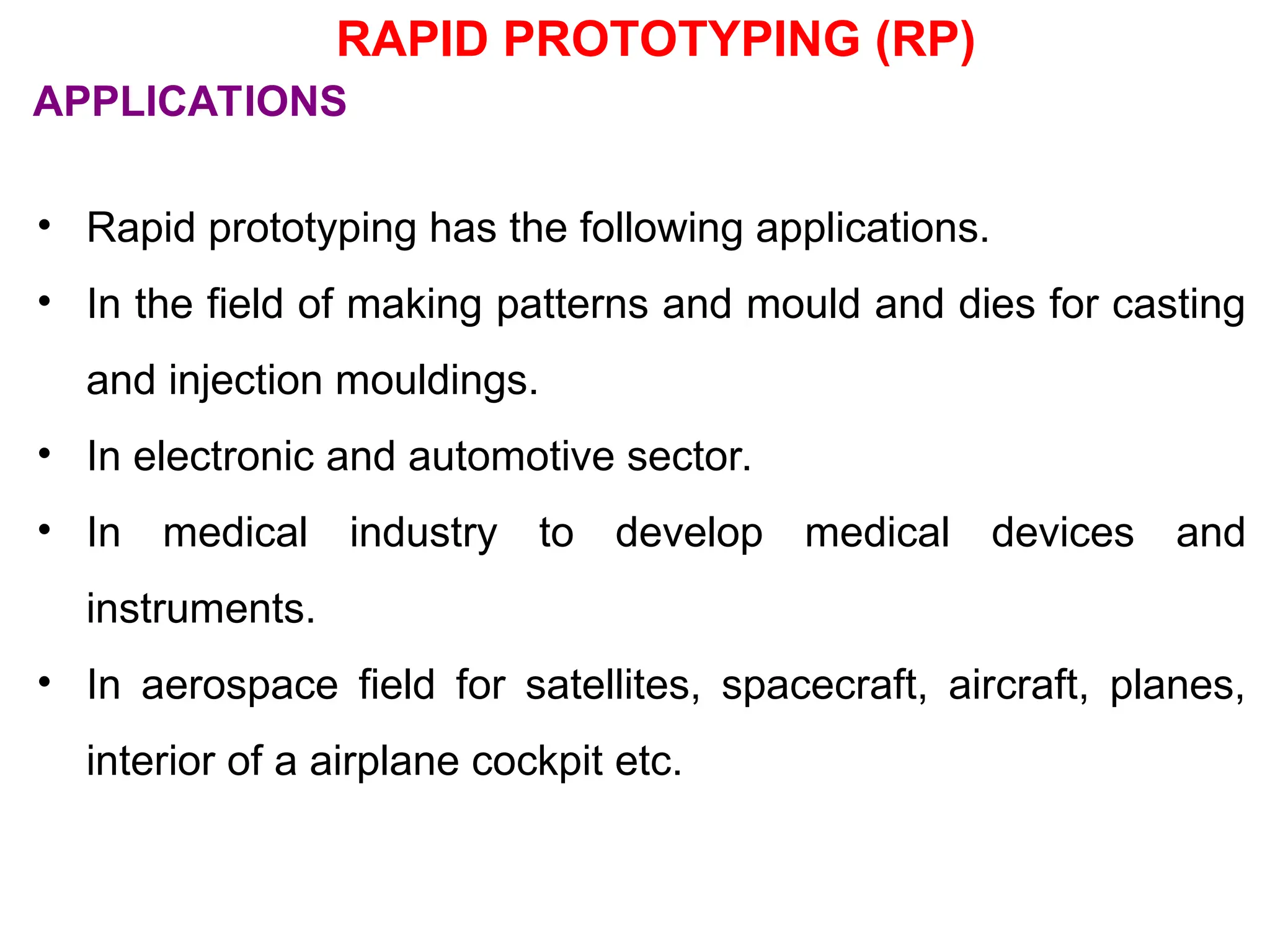 RAPID PROTOTYPING (RP)

APPLICATIONS

• Rapid prototyping has the following applications.

• In the field of making patterns and mould and dies for casting and injection mouldings.

• In electronic and automotive sector.

• In medical industry to develop medical devices and instruments.

• In aerospace field for satellites, spacecraft, aircraft, planes, interior of a airplane cockpit etc.